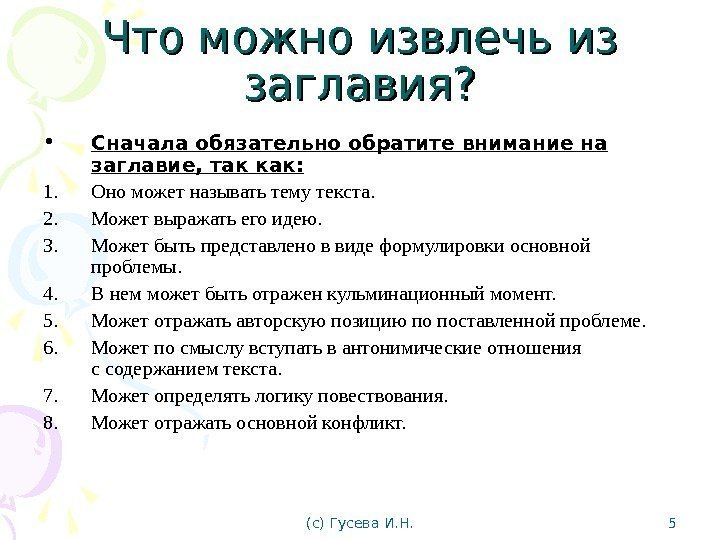 Что можно извлечь из заглавия?

• Сначала обязательно обратите внимание на заглавие, так как:

1. Оно может называть тему текста.
2. Может выражать его идею.
3. Может быть представлено в виде формулировки основной проблемы.
4. В нем может быть отражен кульминационный момент.
5. Может отражать авторскую позицию по поставленной проблеме.
6. Может по смыслу вступать в антонимические отношения с содержанием текста.
7. Может определять логику повествования.
8. Может отражать основной конфликт.

(с) Гусева И.Н.

5